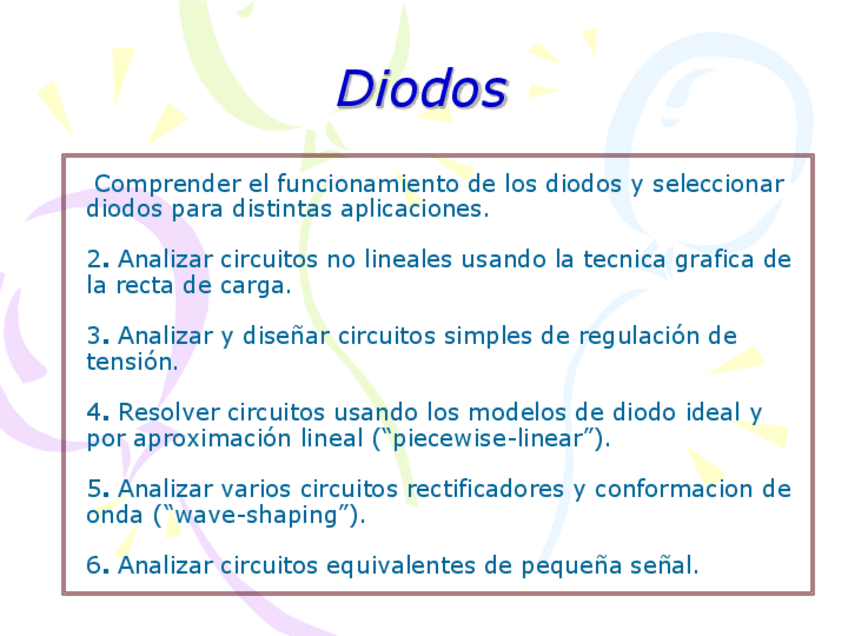 Diodos

Comprender el funcionamiento de los diodos y seleccionar diodos para distintas aplicaciones.

2. Analizar circuitos no lineales usando la tecnica grafica de la recta de carga.

3. Analizar y diseñar circuitos simples de regulación de tensión.

4. Resolver circuitos usando los modelos de diodo ideal y por aproximación lineal (“piecewise-linear”).

5. Analizar varios circuitos rectificadores y conformacion de onda (“wave-shaping”).

6. Analizar circuitos equivalentes de pequeña señal.